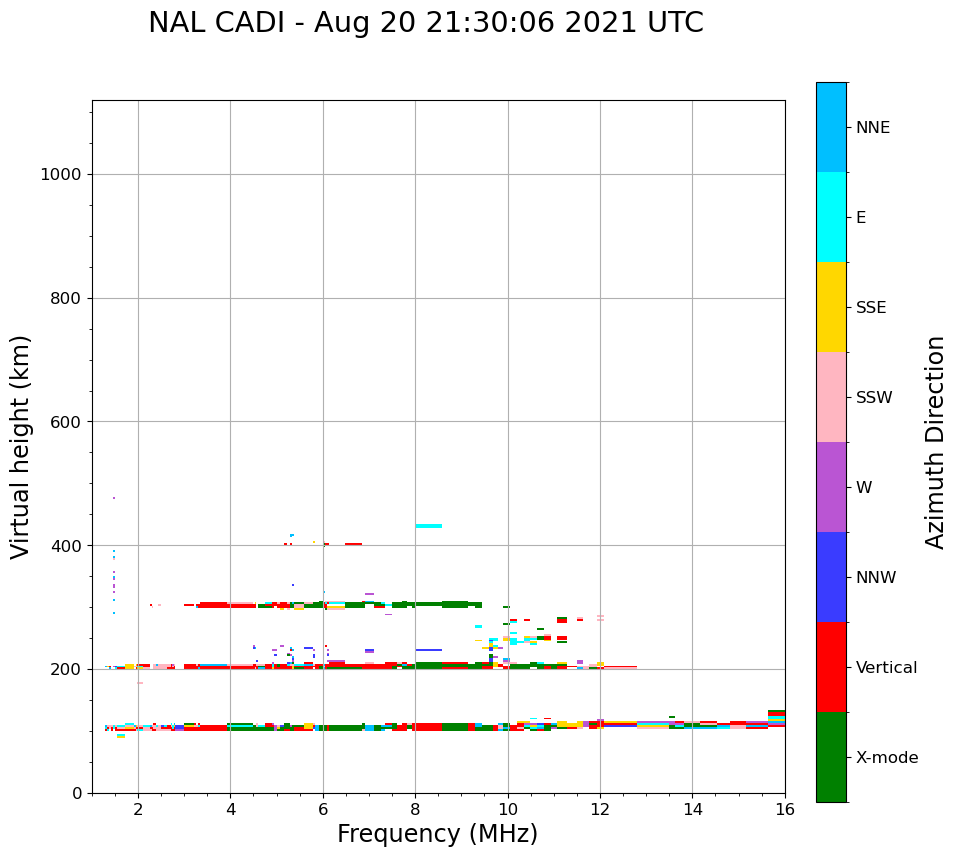 NAL CADI - Aug 20 21:30:06 2021 UTC

Virtual height (km)

1000
800
600
400
200
0

2
4
6
8
10
12
14
16

Frequency (MHz)

NNE
E
SSE
SSW
W
NNW
Vertical
X-mode

Azimuth Direction